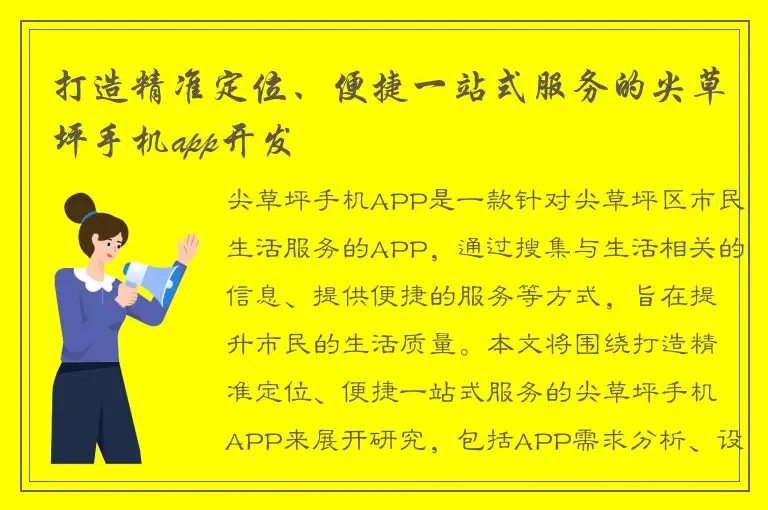 打造精准定位、便捷一站式服务的尖草坪手机app开发

尖草坪手机APP是一款针对尖草坪区市民生活服务的APP，通过搜集与生活相关的信息、提供便捷的服务等方式，旨在提升市民的生活质量。本文将围绕打造精准定位、便捷一站式服务的尖草坪手机APP来展开研究，包括APP需求分析、设